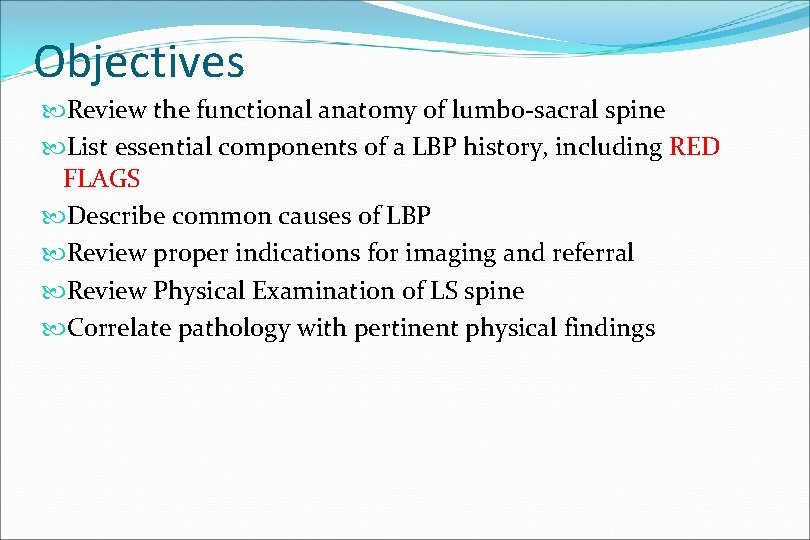 Objectives

Review the functional anatomy of lumbo-sacral spine

List essential components of a LBP history, including RED FLAGS

Describe common causes of LBP

Review proper indications for imaging and referral

Review Physical Examination of LS spine

Correlate pathology with pertinent physical findings